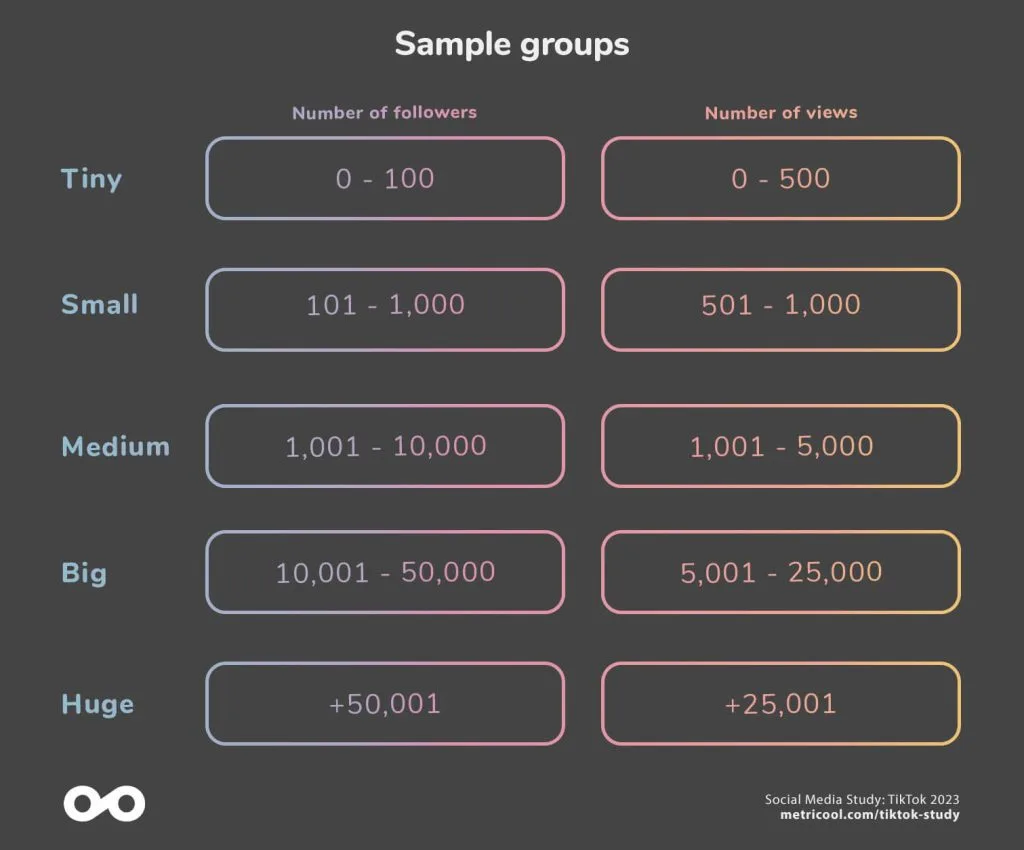 Sample groups

| | Number of followers | Number of views |
|---|---|---|
| Tiny | 0 - 100 | 0 - 500 |
| Small | 101 - 1,000 | 501 - 1,000 |
| Medium | 1,001 - 10,000 | 1,001 - 5,000 |
| Big | 10,001 - 50,000 | 5,001 - 25,000 |
| Huge | +50,001 | +25,001 |

Social Media Study: TikTok 2023
metricool.com/tiktok-study